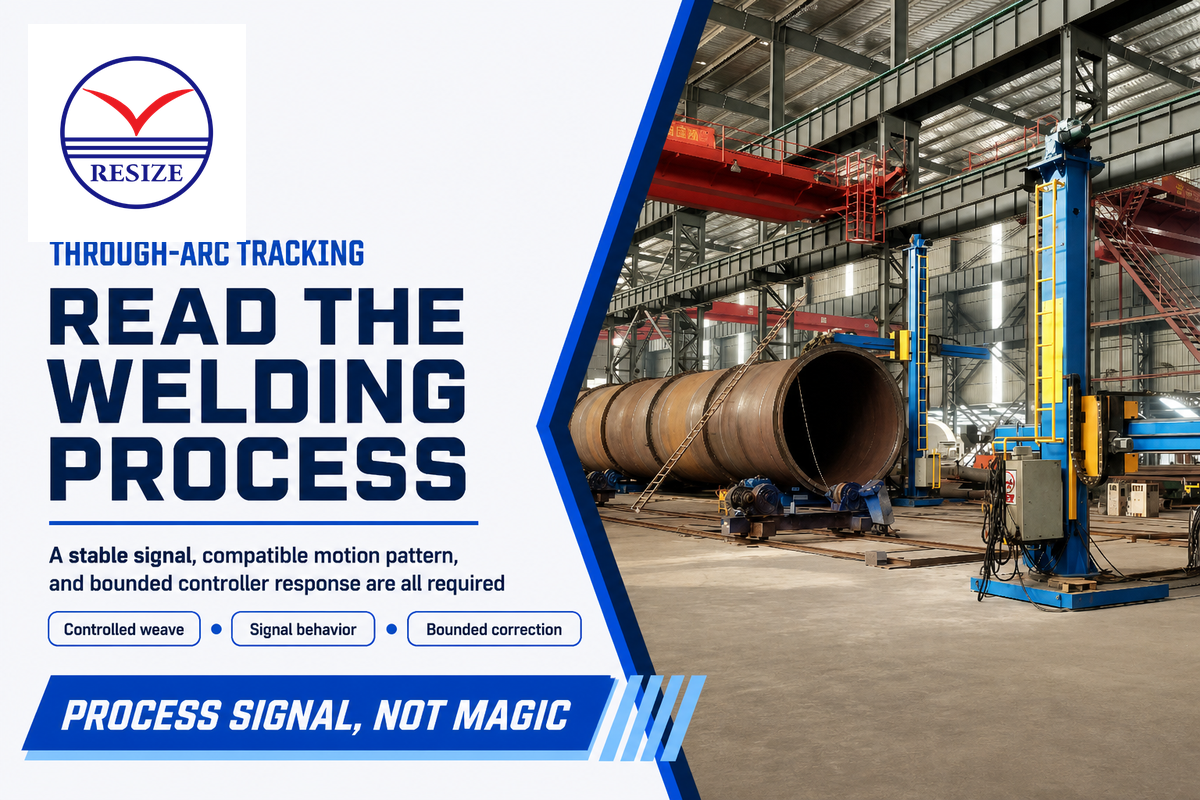 RESIZE

THROUGH-ARC TRACKING

READ THE WELDING PROCESS

A stable signal, compatible motion pattern, and bounded controller response are all required

Controlled weave • Signal behavior • Bounded correction

PROCESS SIGNAL, NOT MAGIC